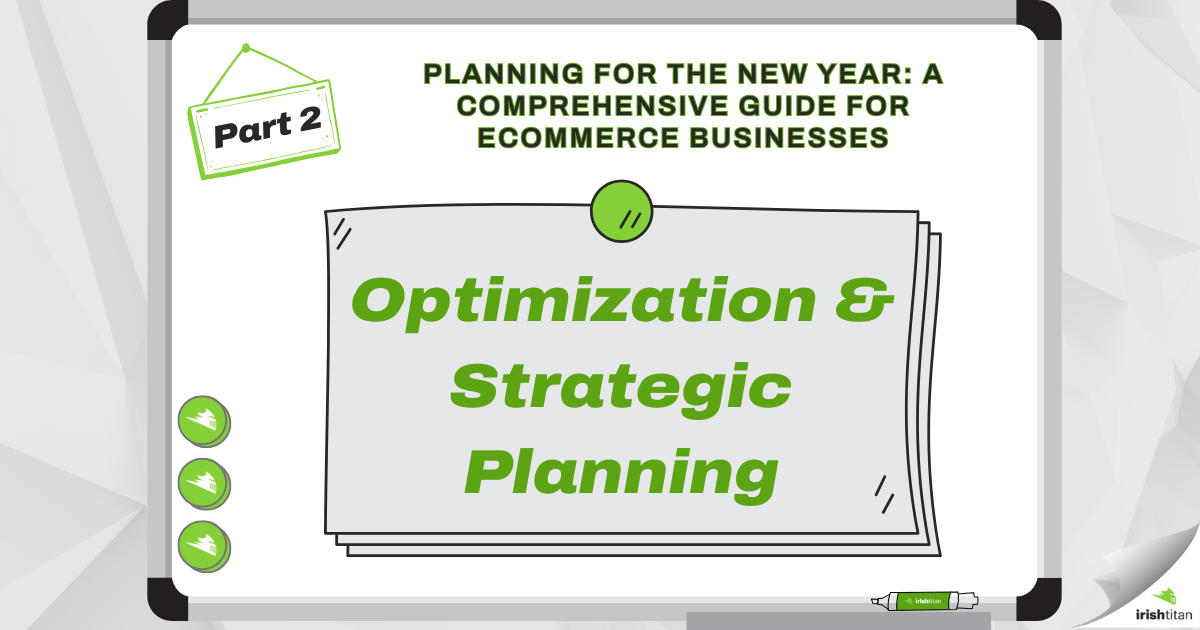 Part 2

PLANNING FOR THE NEW YEAR: A COMPREHENSIVE GUIDE FOR ECOMMERCE BUSINESSES

Optimization & Strategic Planning

irishtitan

irishtitan